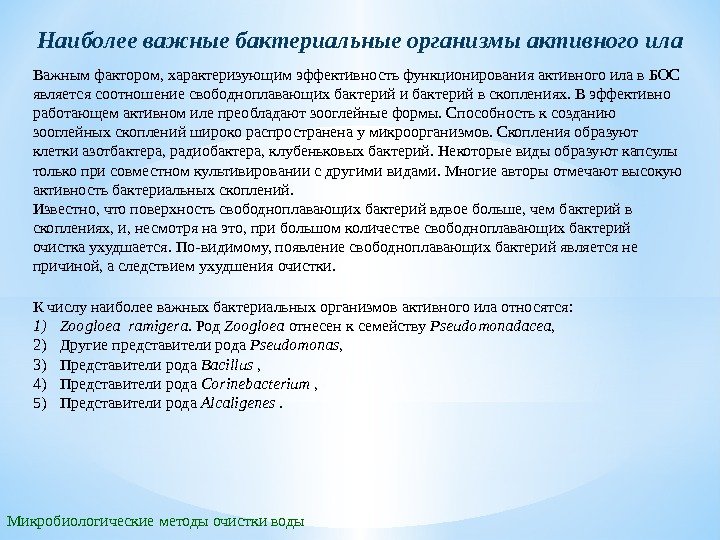 Наиболее важные бактериальные организмы активного ила

Важным фактором, характеризующим эффективность функционирования активного ила в БОС является соотношение свободноплавающих бактерий и бактерий в скоплениях. В эффективно работающем активном иле преобладают зооглейные формы. Способность к созданию зооглейных скоплений широко распространена у микроорганизмов. Скопления образуют клетки азотбактера, радиобактера, клубеньковых бактерий. Некоторые виды образуют капсулы только при совместном культивировании с другими видами. Многие авторы отмечают высокую активность бактериальных скоплений.
Известно, что поверхность свободноплавающих бактерий вдвое больше, чем бактерий в скоплениях, и, несмотря на это, при большом количестве свободноплавающих бактерий очистка ухудшается. По-видимому, появление свободноплавающих бактерий является не причиной, а следствием ухудшения очистки.

К числу наиболее важных бактериальных организмов активного ила относятся:
1) Zoogloea ramigera. Род Zoogloea отнесен к семейству Pseudomonadacea,
2) Другие представители рода Pseudomonas,
3) Представители рода Bacillus ,
4) Представители рода Corinebacterium ,
5) Представители рода Alcaligenes .

Микробиологические методы очистки воды